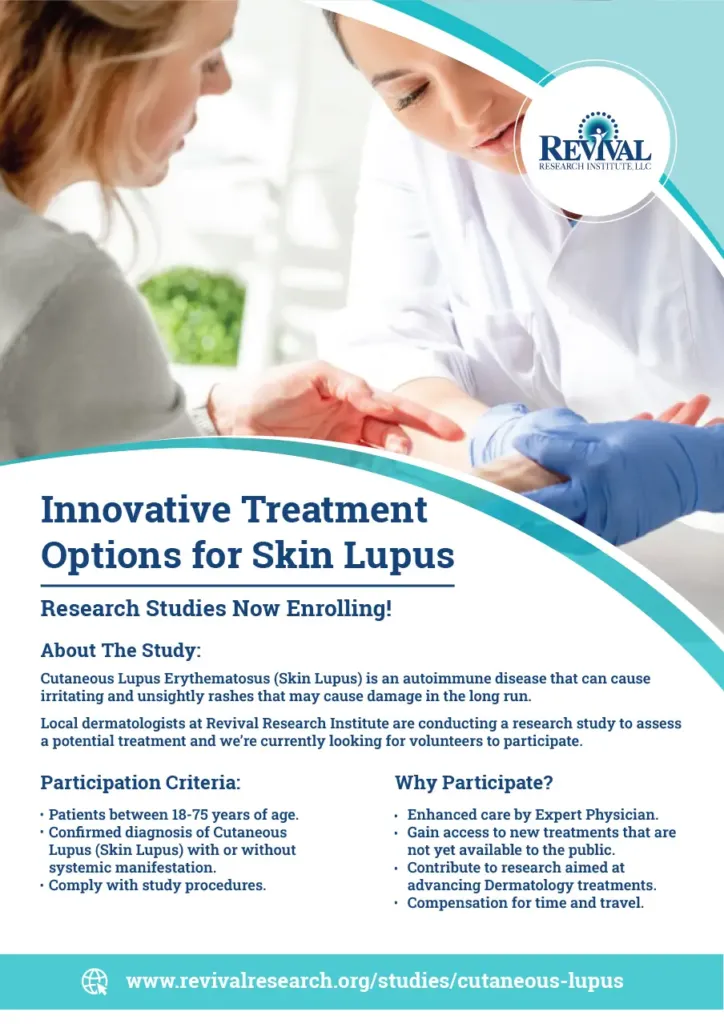 REVIVAL
RESEARCH INSTITUTE, LLC

Innovative Treatment Options for Skin Lupus

Research Studies Now Enrolling!

About The Study:

Cutaneous Lupus Erythematosus (Skin Lupus) is an autoimmune disease that can cause irritating and unsightly rashes that may cause damage in the long run.

Local dermatologists at Revival Research Institute are conducting a research study to assess a potential treatment and we're currently looking for volunteers to participate.

Participation Criteria:

• Patients between 18-75 years of age.
• Confirmed diagnosis of Cutaneous Lupus (Skin Lupus) with or without systemic manifestation.
• Comply with study procedures.

Why Participate?

• Enhanced care by Expert Physician.
• Gain access to new treatments that are not yet available to the public.
• Contribute to research aimed at advancing Dermatology treatments.
• Compensation for time and travel.

www.revivalresearch.org/studies/cutaneous-lupus